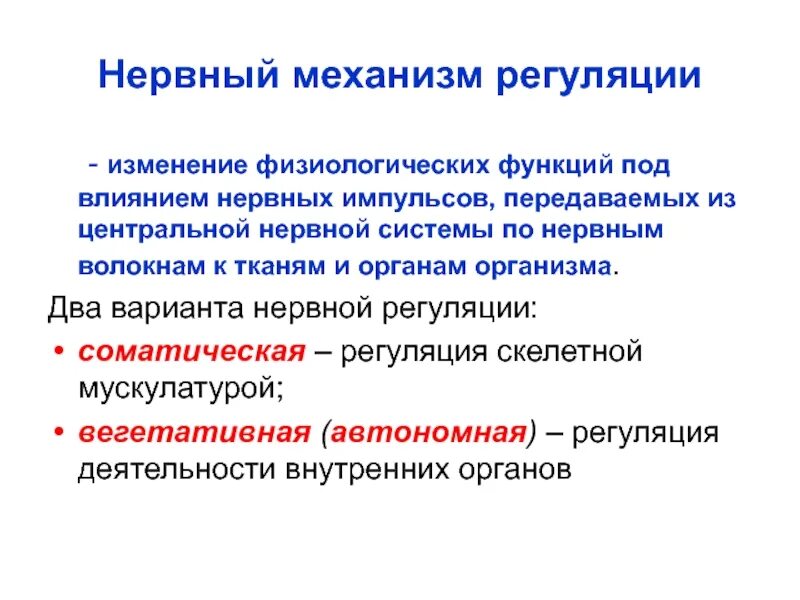 Нервный механизм регуляции

- изменение физиологических функций под влиянием нервных импульсов, передаваемых из центральной нервной системы по нервным волокнам к тканям и органам организма.

Два варианта нервной регуляции:

• соматическая – регуляция скелетной мускулатурой;
• вегетативная (автономная) – регуляция деятельности внутренних органов